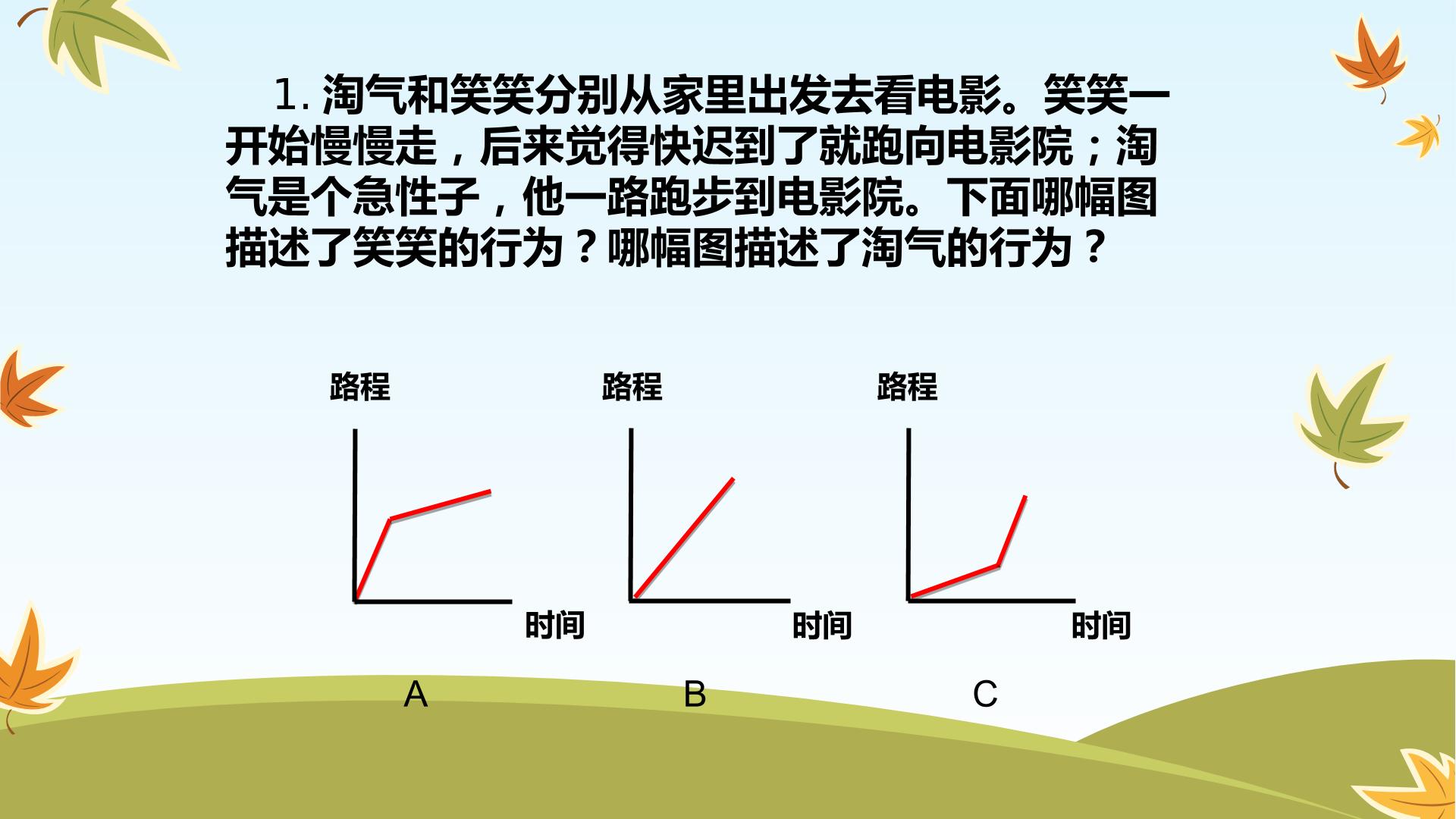 1.淘气和笑笑分别从家里出发去看电影。笑笑一开始慢慢走，后来觉得快迟到了就跑向电影院；淘气是个急性子，他一路跑步到电影院。下面哪幅图描述了笑笑的行为？哪幅图描述了淘气的行为？

路程
时间
A

路程
时间
B

路程
时间
C